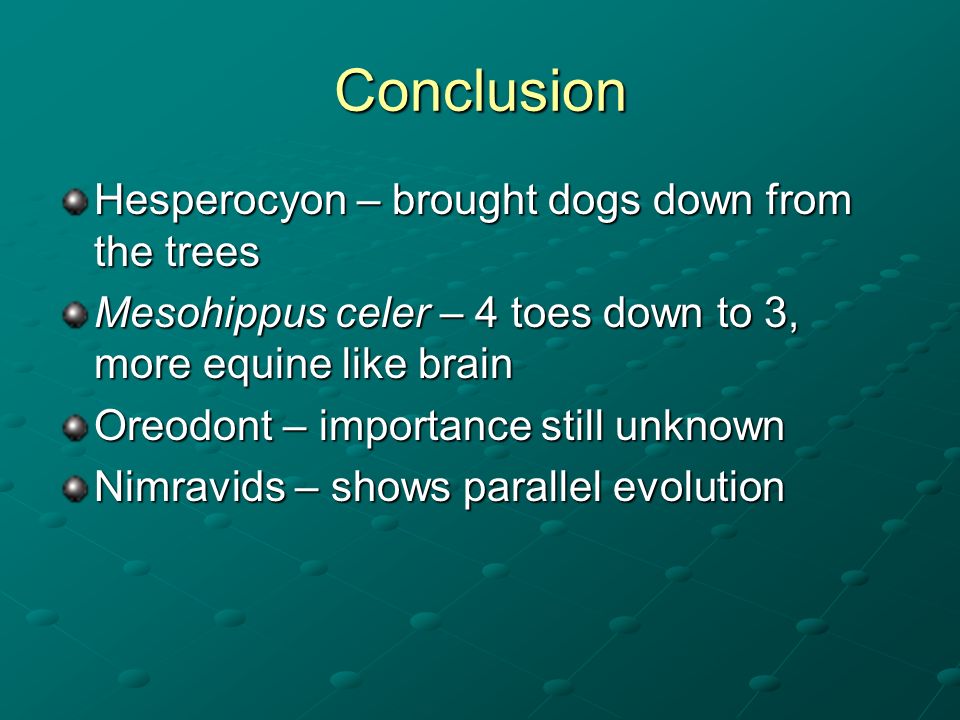 Conclusion

Hesperocyon – brought dogs down from the trees

Mesohippus celer – 4 toes down to 3, more equine like brain

Oreodont – importance still unknown

Nimravids – shows parallel evolution